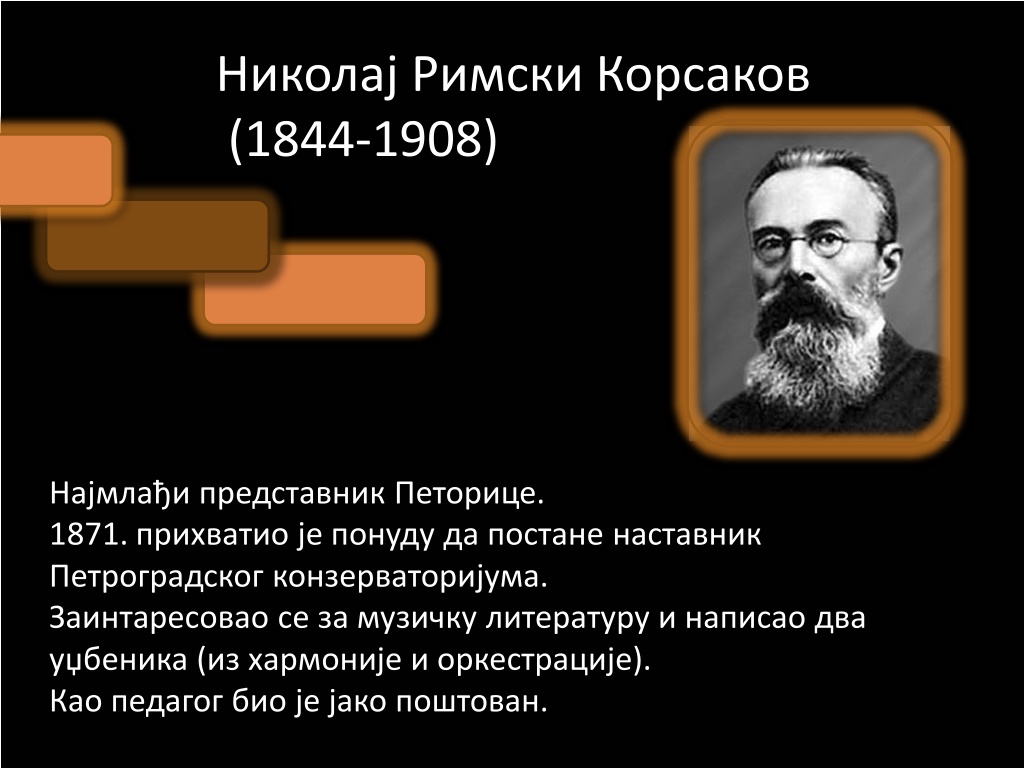 Николај Римски Корсаков
(1844-1908)

Најмлађи представник Петорице.
1871. прихватио је понуду да постане наставник Петроградског конзерваторијума.
Заинтаресовао се за музичку литературу и написао два уџбеника (из хармоније и оркестрације).
Као педагог био је јако поштован.